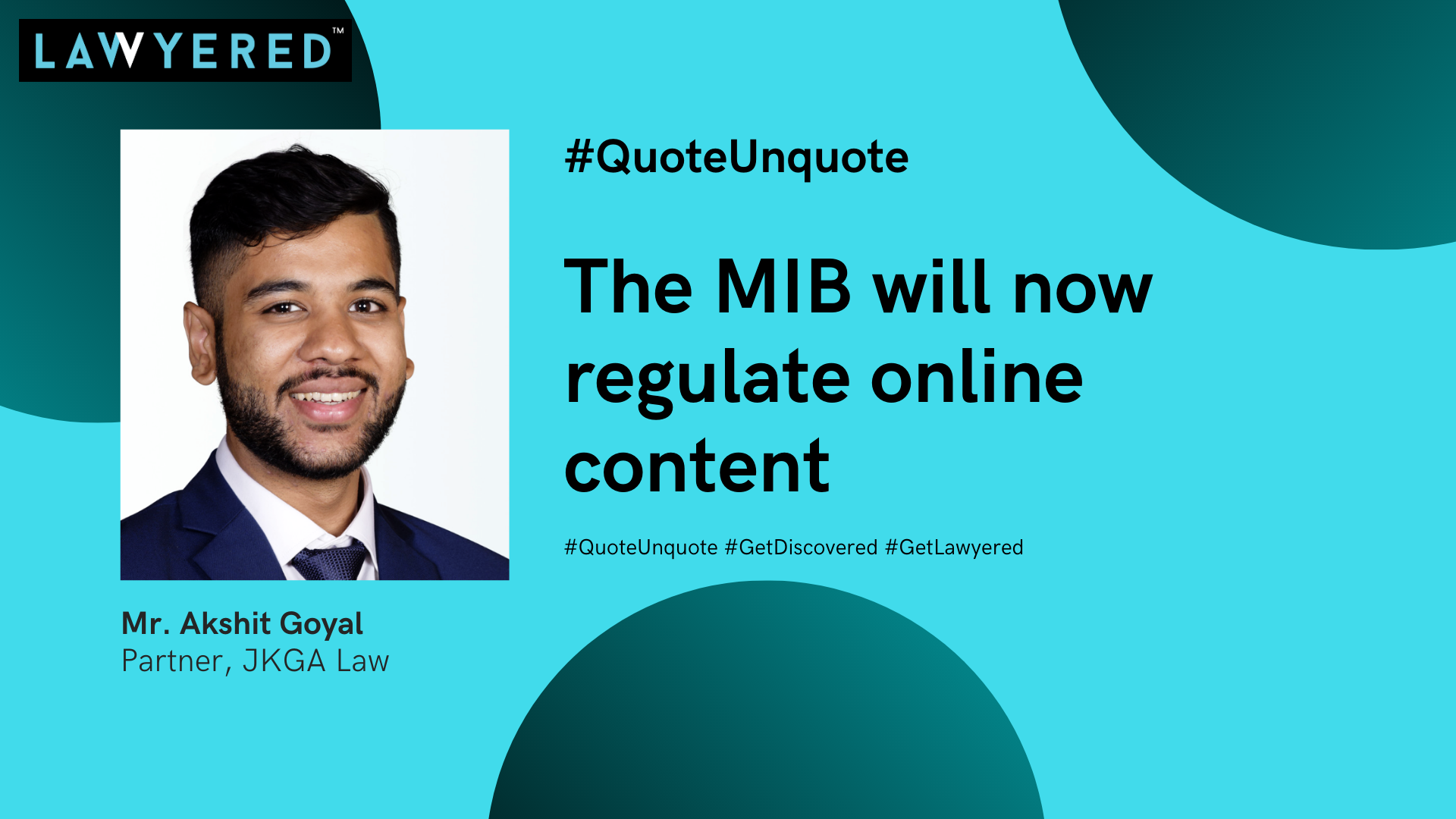 LAWYERED™

#QuoteUnquote

The MIB will now regulate online content

#QuoteUnquote #GetDiscovered #GetLawyered

Mr. Akshit Goyal
Partner, JKGA Law